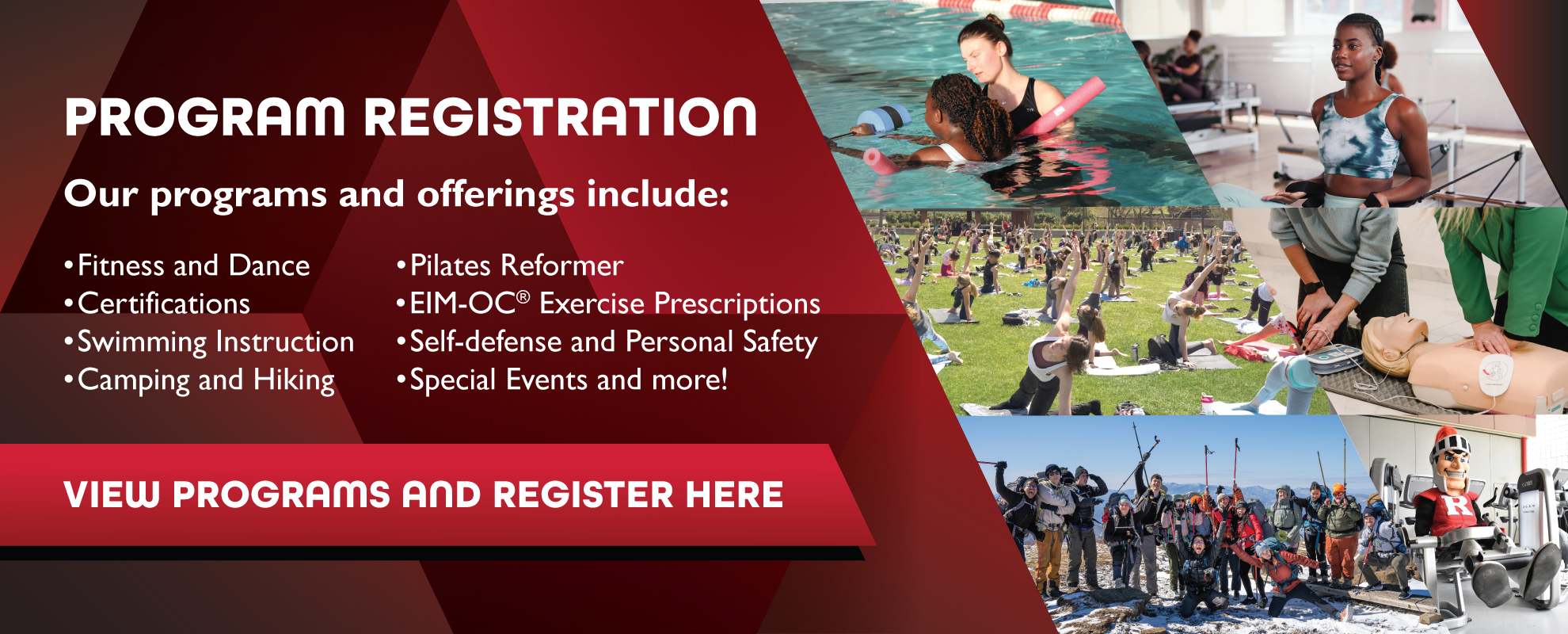 PROGRAM REGISTRATION

Our programs and offerings include:

• Fitness and Dance
• Certifications
• Swimming Instruction
• Camping and Hiking

• Pilates Reformer
• EIM-OC® Exercise Prescriptions
• Self-defense and Personal Safety
• Special Events and more!

VIEW PROGRAMS AND REGISTER HERE